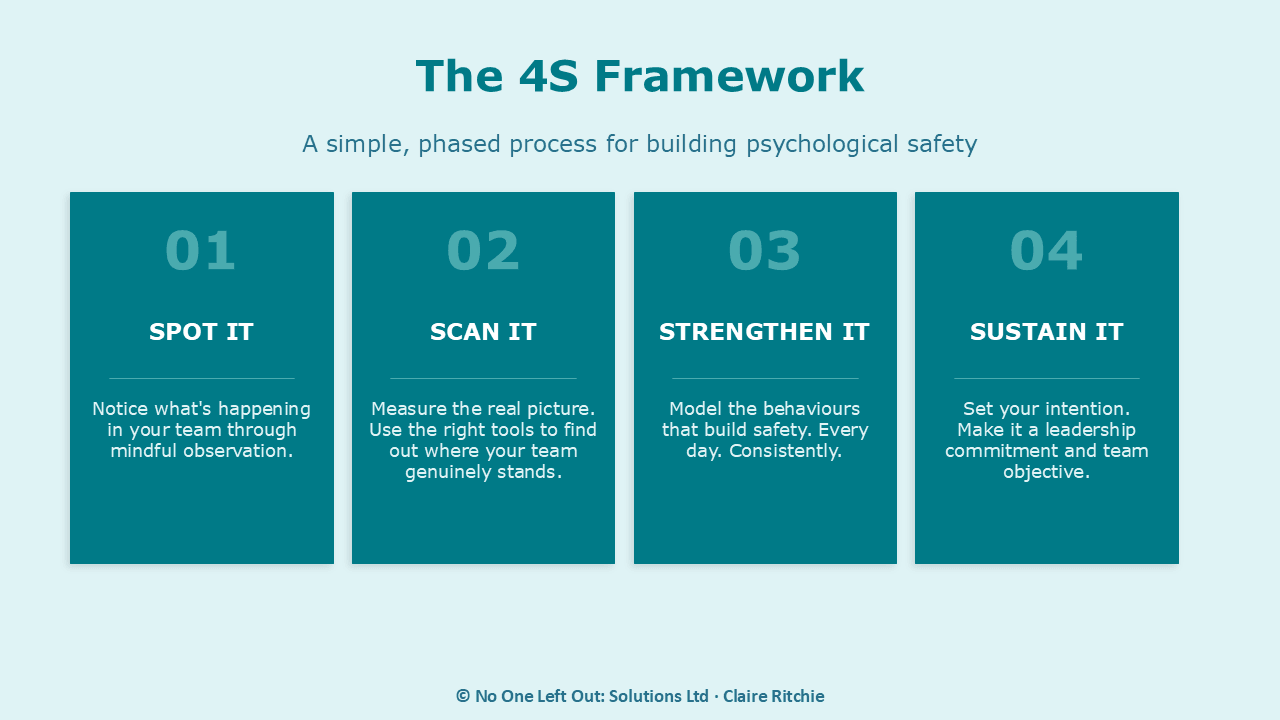 The 4S Framework

A simple, phased process for building psychological safety

01

SPOT IT

Notice what's happening in your team through mindful observation.

02

SCAN IT

Measure the real picture. Use the right tools to find out where your team genuinely stands.

03

STRENGTHEN IT

Model the behaviours that build safety. Every day. Consistently.

04

SUSTAIN IT

Set your intention. Make it a leadership commitment and team objective.

© No One Left Out: Solutions Ltd · Claire Ritchie